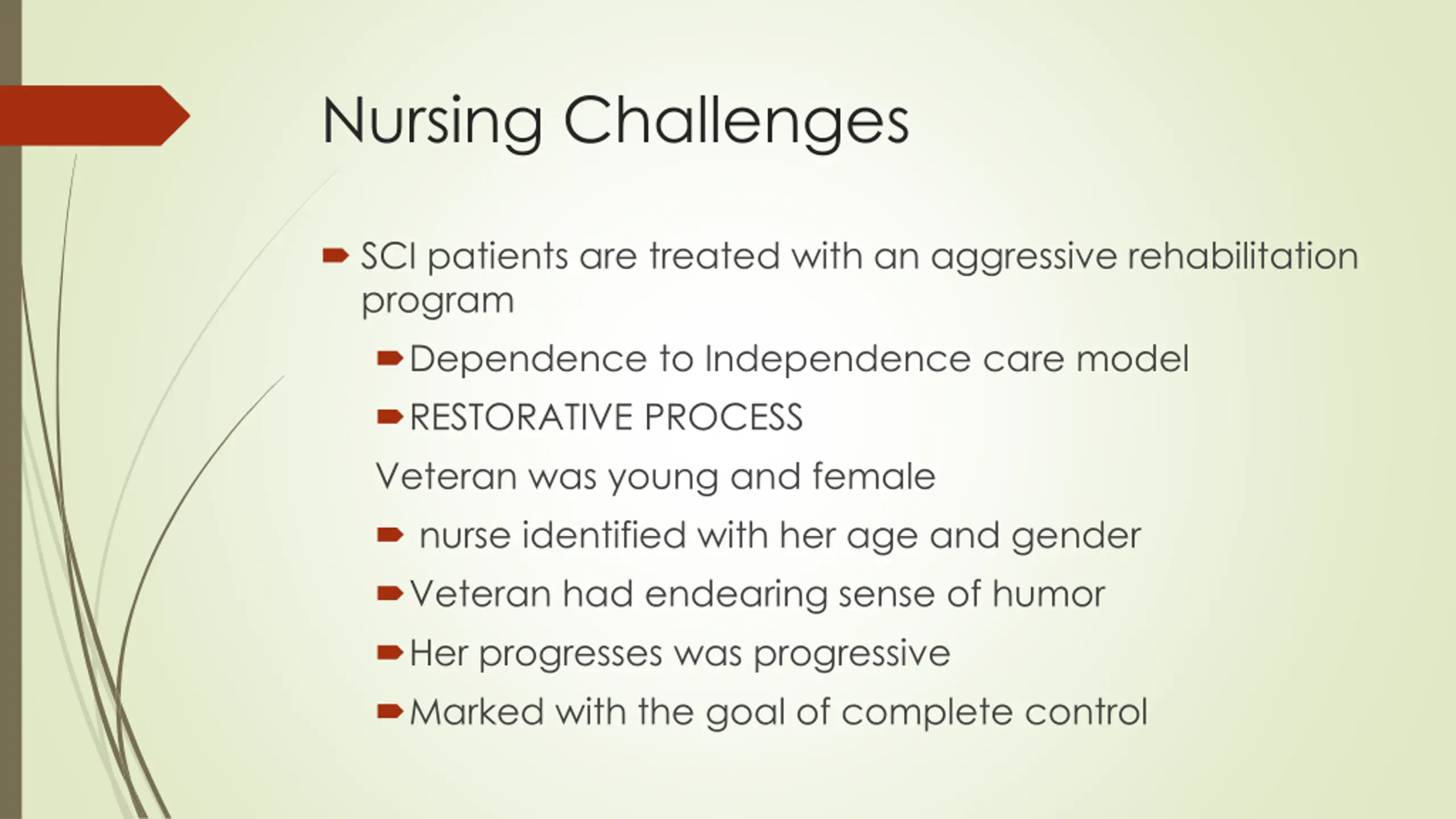 Nursing Challenges

SCI patients are treated with an aggressive rehabilitation program

Dependence to Independence care model

RESTORATIVE PROCESS

Veteran was young and female

nurse identified with her age and gender

Veteran had endearing sense of humor

Her progresses was progressive

Marked with the goal of complete control